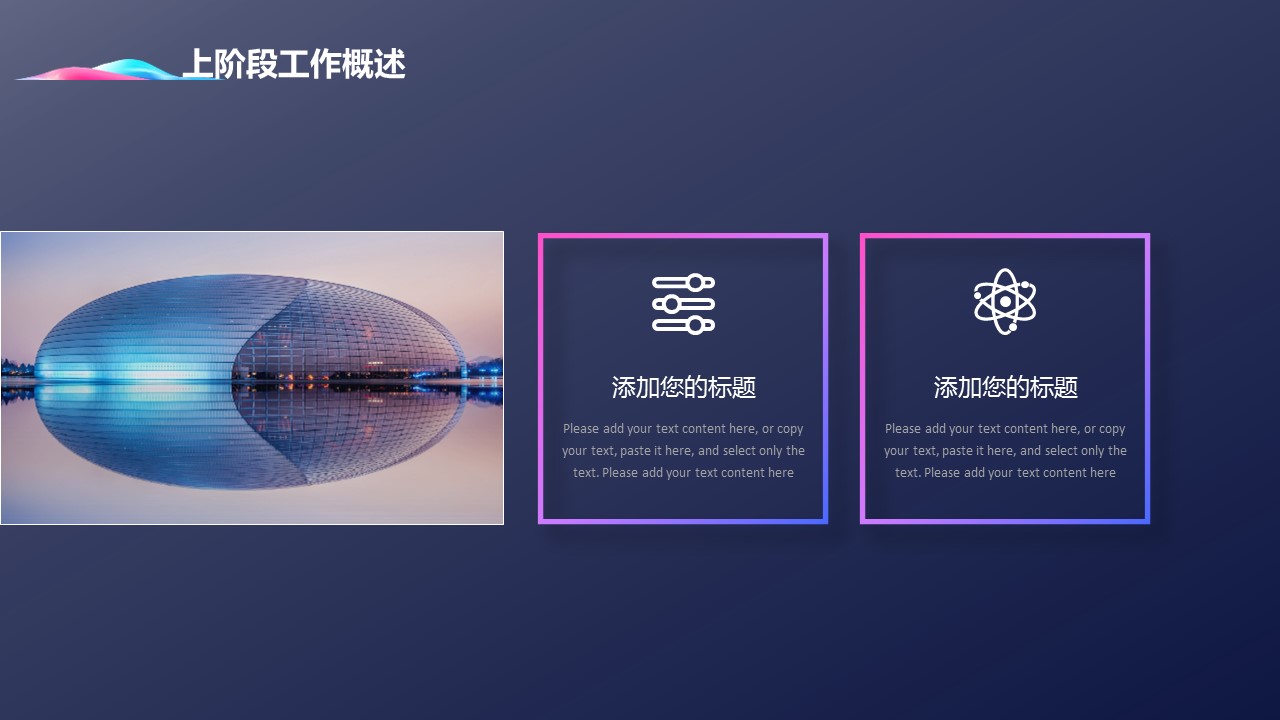 上阶段工作概述

添加您的标题

Please add your text content here, or copy your text, paste it here, and select only the text. Please add your text content here

添加您的标题

Please add your text content here, or copy your text, paste it here, and select only the text. Please add your text content here